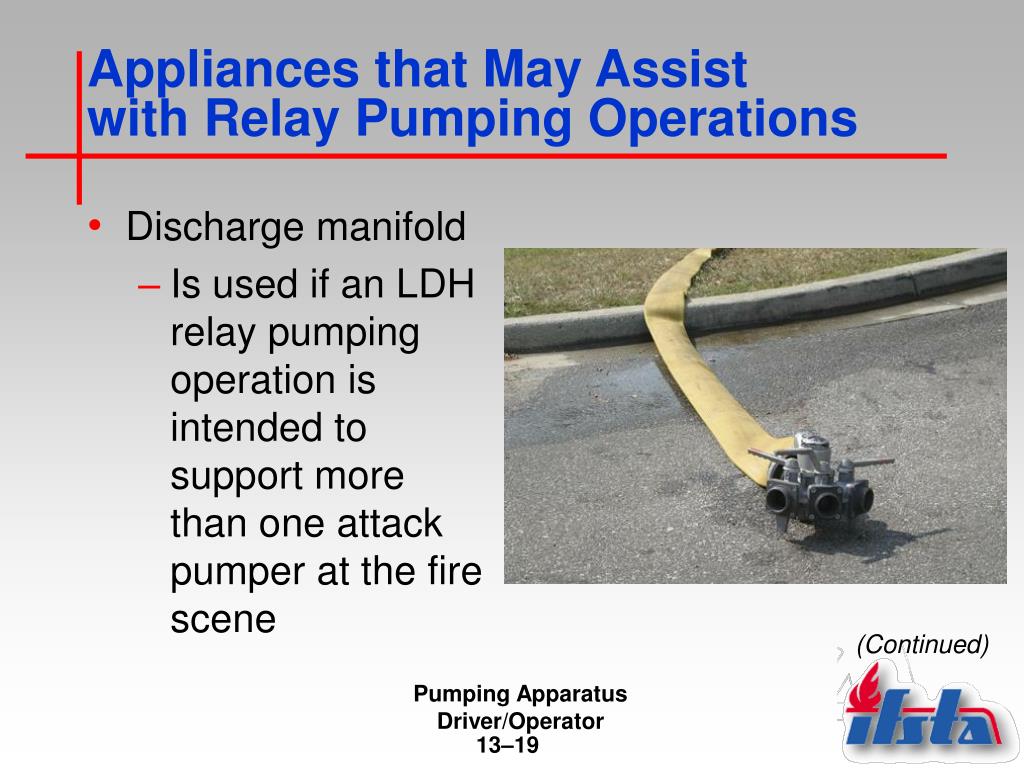 Appliances that May Assist with Relay Pumping Operations

• Discharge manifold
– Is used if an LDH relay pumping operation is intended to support more than one attack pumper at the fire scene

(Continued)

Pumping Apparatus Driver/Operator
13–19

ifsta